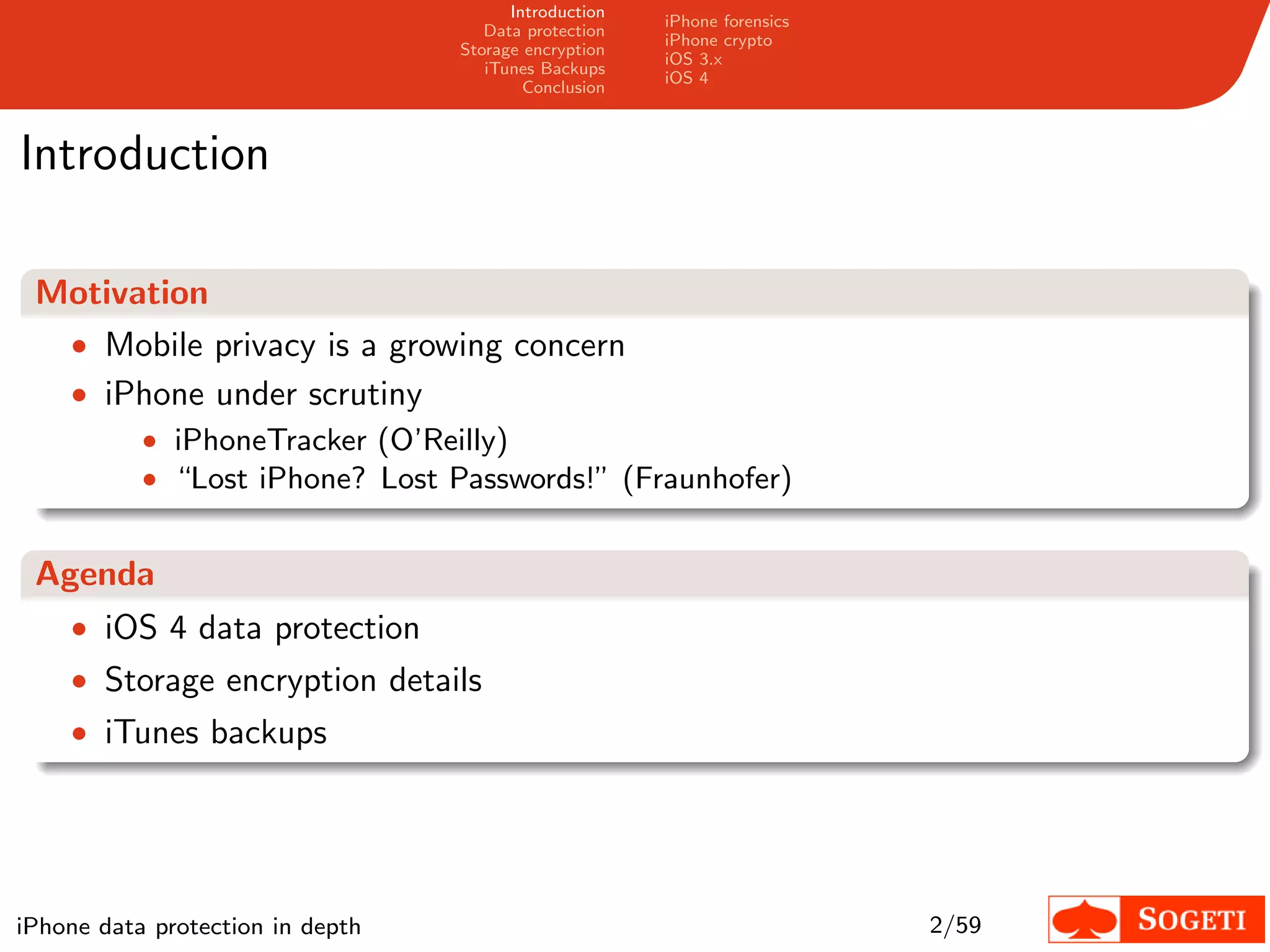 Introduction
Data protection
Storage encryption
iTunes Backups
Conclusion

iPhone forensics
iPhone crypto
iOS 3.x
iOS 4

Introduction

Motivation

• Mobile privacy is a growing concern
• iPhone under scrutiny
  • iPhoneTracker (O'Reilly)
  • "Lost iPhone? Lost Passwords!" (Fraunhofer)

Agenda

• iOS 4 data protection
• Storage encryption details
• iTunes backups

iPhone data protection in depth

2/59

SOGETI